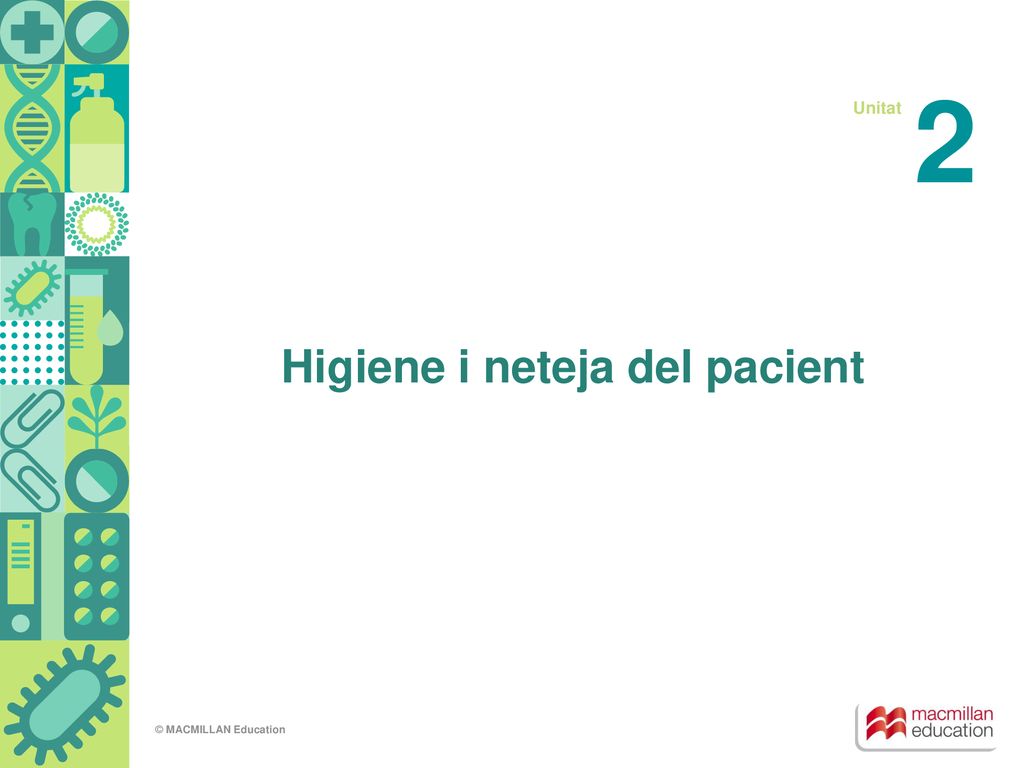 Unitat 2

Higiene i neteja del pacient

© MACMILLAN Education

macmillan education